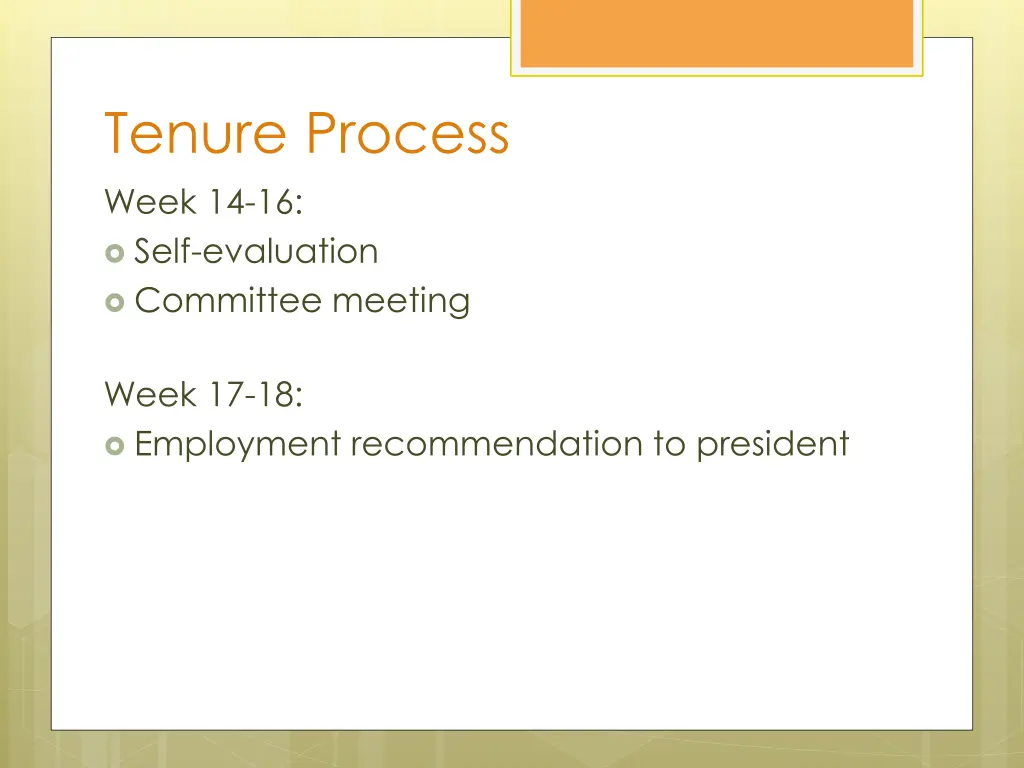 Tenure Process

Week 14-16:
- Self-evaluation
- Committee meeting

Week 17-18:
- Employment recommendation to president